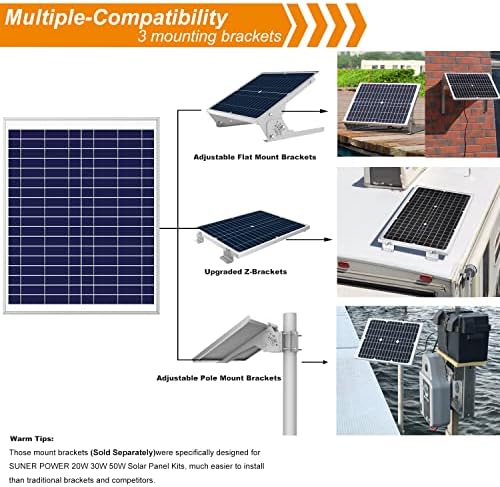 Multiple-Compatibility
3 mounting brackets

Adjustable Flat Mount Brackets

Upgraded Z-Brackets

Adjustable Pole Mount Brackets

Warm Tips:
Those mount brackets (Sold Separately)were specifically designed for SUNER POWER 20W 30W 50W Solar Panel Kits, much easier to install than traditional brackets and competitors.